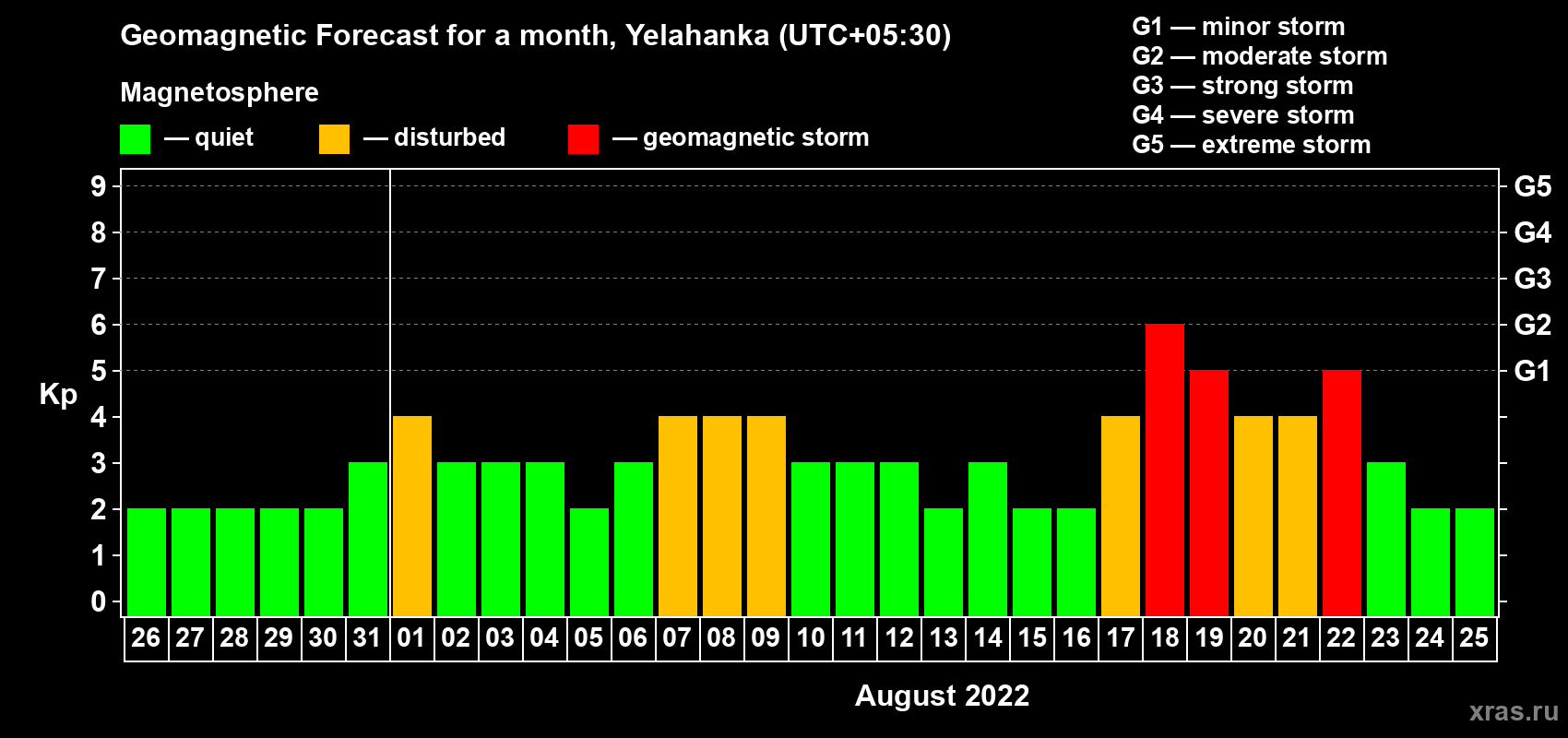 Geomagnetic Forecast for a month, Yelahanka (UTC+05:30)

Magnetosphere

— quiet — disturbed — geomagnetic storm

G1 — minor storm
G2 — moderate storm
G3 — strong storm
G4 — severe storm
G5 — extreme storm

Kp

9
8
7
6
5
4
3
2
1
0

G5
G4
G3
G2
G1

26 27 28 29 30 31 01 02 03 04 05 06 07 08 09 10 11 12 13 14 15 16 17 18 19 20 21 22 23 24 25

August 2022

xras.ru